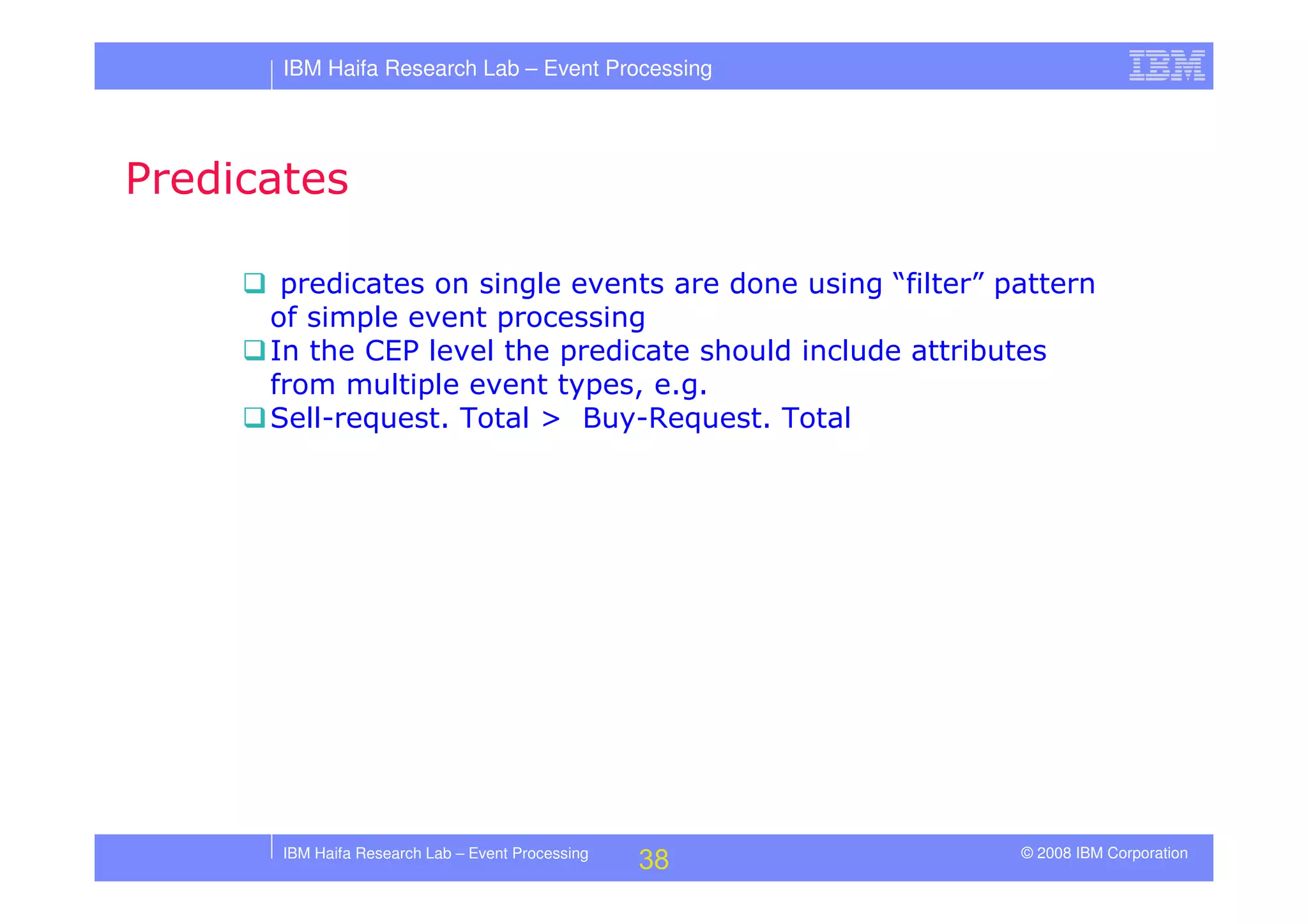 IBM Haifa Research Lab – Event Processing

IBM

Predicates

❑ predicates on single events are done using “filter” pattern of simple event processing
❑ In the CEP level the predicate should include attributes from multiple event types, e.g.
❑ Sell-request. Total > Buy-Request. Total

IBM Haifa Research Lab – Event Processing 38 © 2008 IBM Corporation